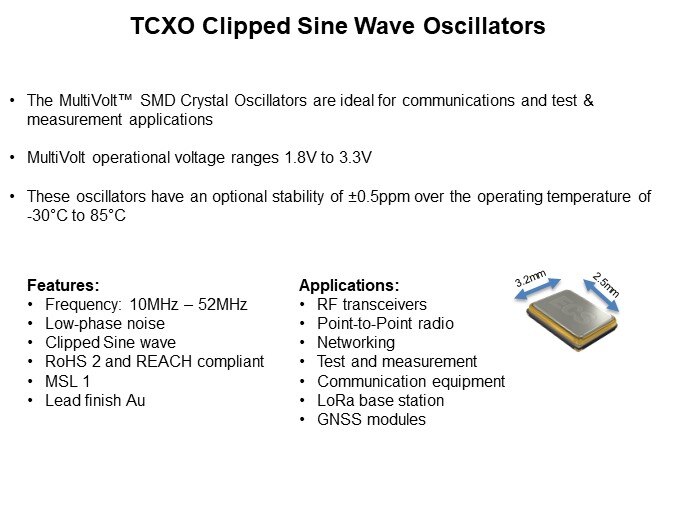 TCXO Clipped Sine Wave Oscillators

• The MultiVolt™ SMD Crystal Oscillators are ideal for communications and test & measurement applications

• MultiVolt operational voltage ranges 1.8V to 3.3V

• These oscillators have an optional stability of ±0.5ppm over the operating temperature of -30°C to 85°C

Features:
• Frequency: 10MHz – 52MHz
• Low-phase noise
• Clipped Sine wave
• RoHS 2 and REACH compliant
• MSL 1
• Lead finish Au

Applications:
• RF transceivers
• Point-to-Point radio
• Networking
• Test and measurement
• Communication equipment
• LoRa base station
• GNSS modules

3.2mm
2.5mm